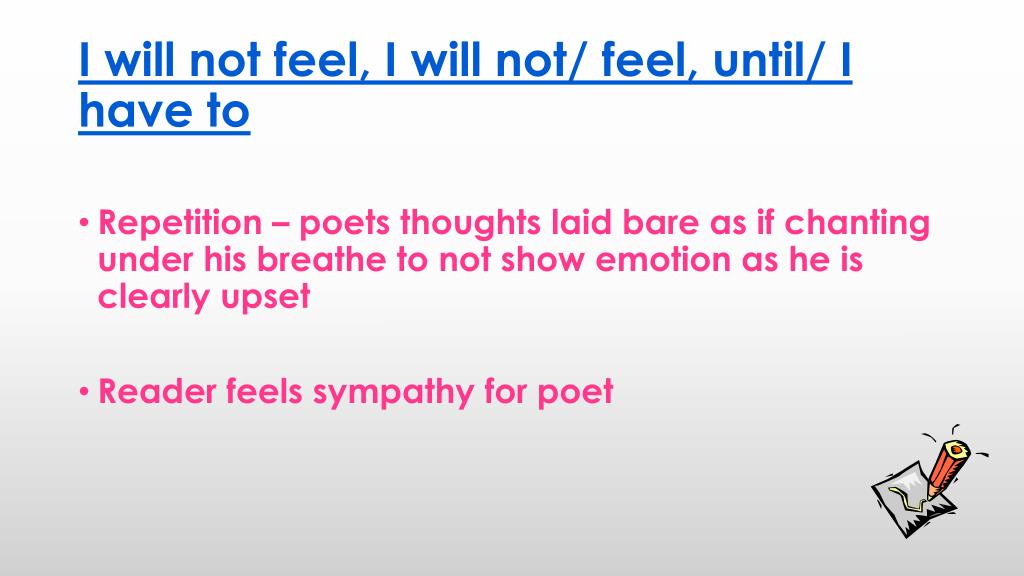 I will not feel, I will not/ feel, until/ I have to

• Repetition – poets thoughts laid bare as if chanting under his breathe to not show emotion as he is clearly upset

• Reader feels sympathy for poet